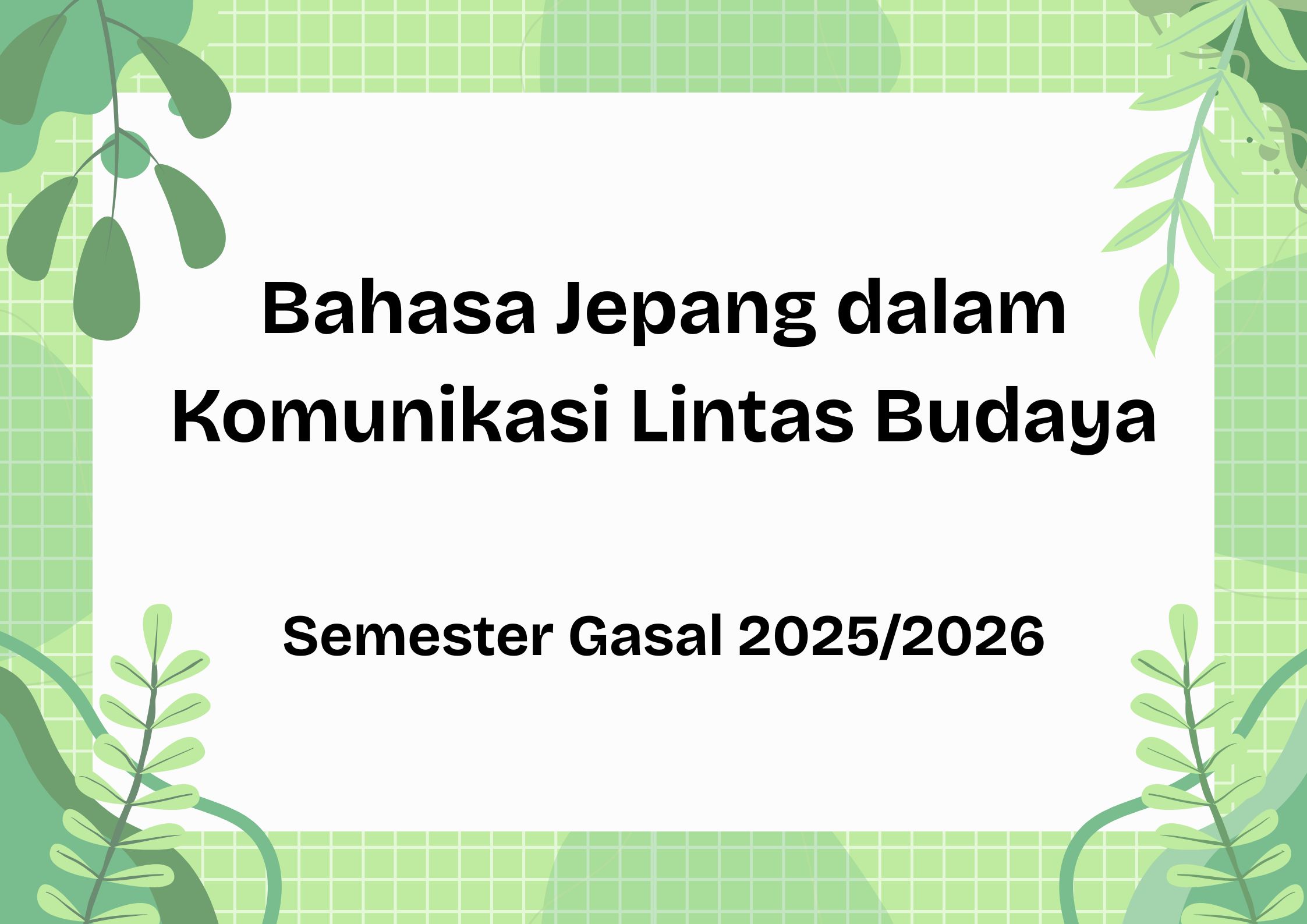 Bahasa Jepang dalam Komunikasi Lintas Budaya

Semester Gasal 2025/2026